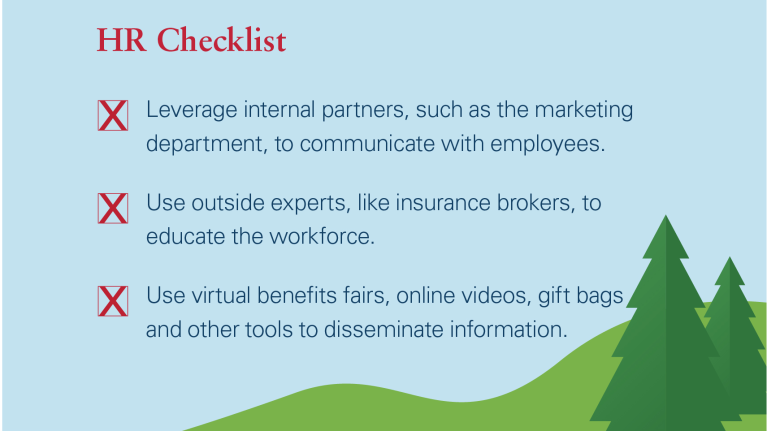 HR Checklist

☒ Leverage internal partners, such as the marketing department, to communicate with employees.

☒ Use outside experts, like insurance brokers, to educate the workforce.

☒ Use virtual benefits fairs, online videos, gift bags and other tools to disseminate information.